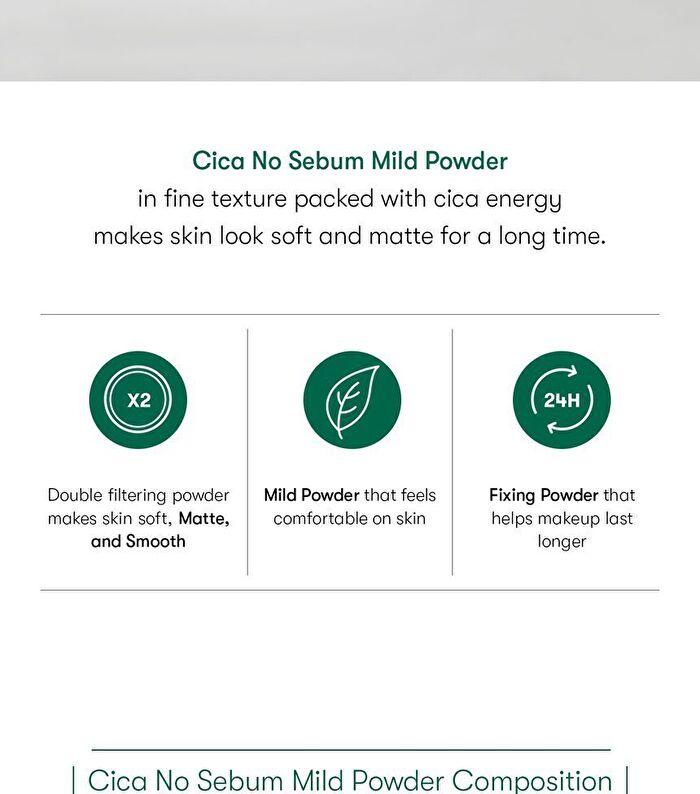 Cica No Sebum Mild Powder
in fine texture packed with cica energy makes skin look soft and matte for a long time.

X2

Double filtering powder makes skin soft, Matte, and Smooth

Mild Powder that feels comfortable on skin

24H

Fixing Powder that helps makeup last longer

| Cica No Sebum Mild Powder Composition |